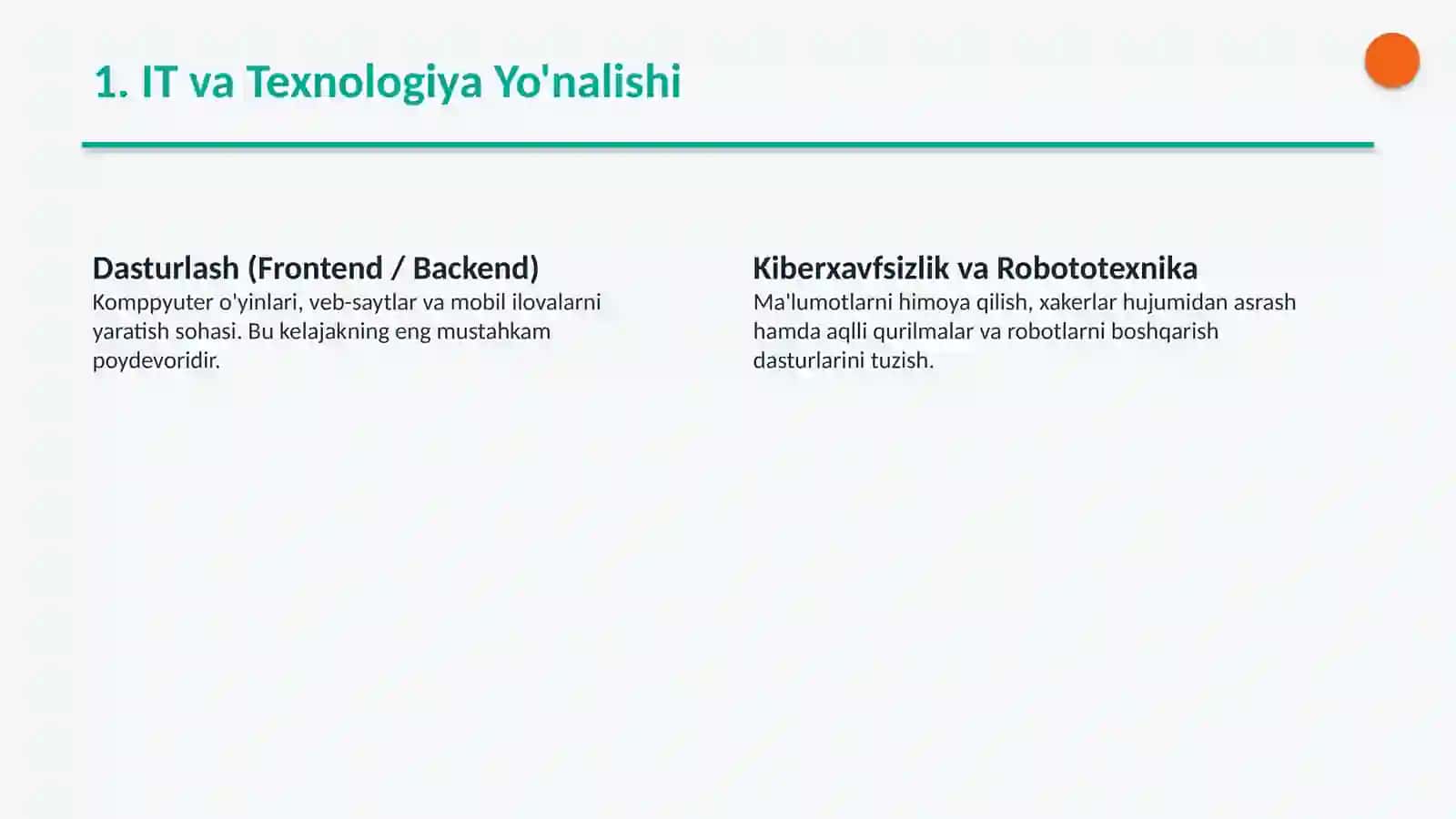 1. IT va Texnologiya Yo'nalishi

Dasturlash (Frontend / Backend)
Komppyuter o'yinlari, veb-saytlar va mobil ilovalarni yaratish sohasi. Bu kelajakning eng mustahkam poydevoridir.

Kiberxavfsizlik va Robototexnika
Ma'lumotlarni himoya qilish, xakerlar hujumidan asrash hamda aqlli qurilmalar va robotlarni boshqarish dasturlarini tuzish.